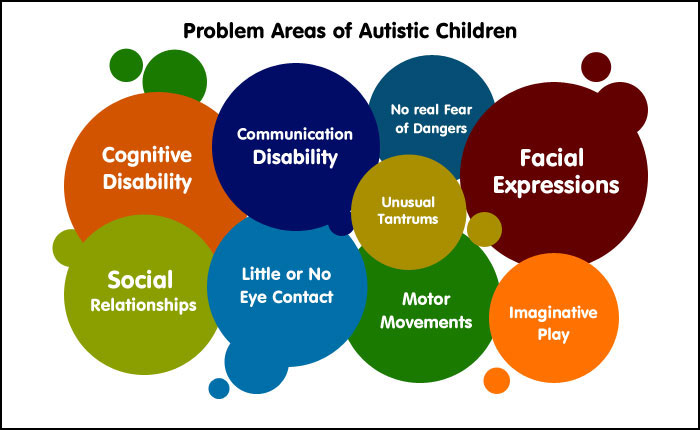 Problem Areas of Autistic Children

Cognitive Disability

Communication Disability

No real Fear of Dangers

Facial Expressions

Unusual Tantrums

Social Relationships

Little or No Eye Contact

Motor Movements

Imaginative Play